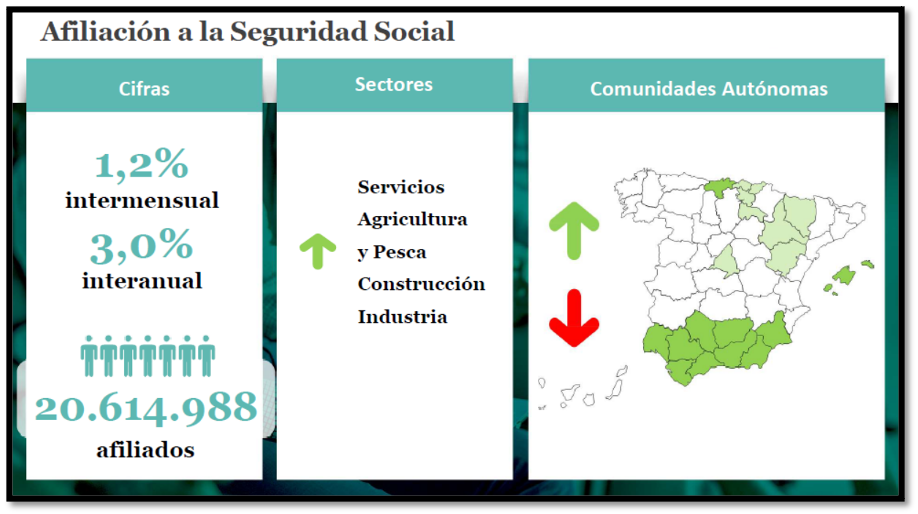 Afiliación a la Seguridad Social

Cifras

1,2%
intermensual

3,0%
interanual

20.614.988
afiliados

Sectores

Servicios
Agricultura y Pesca
Construcción
Industria

Comunidades Autónomas